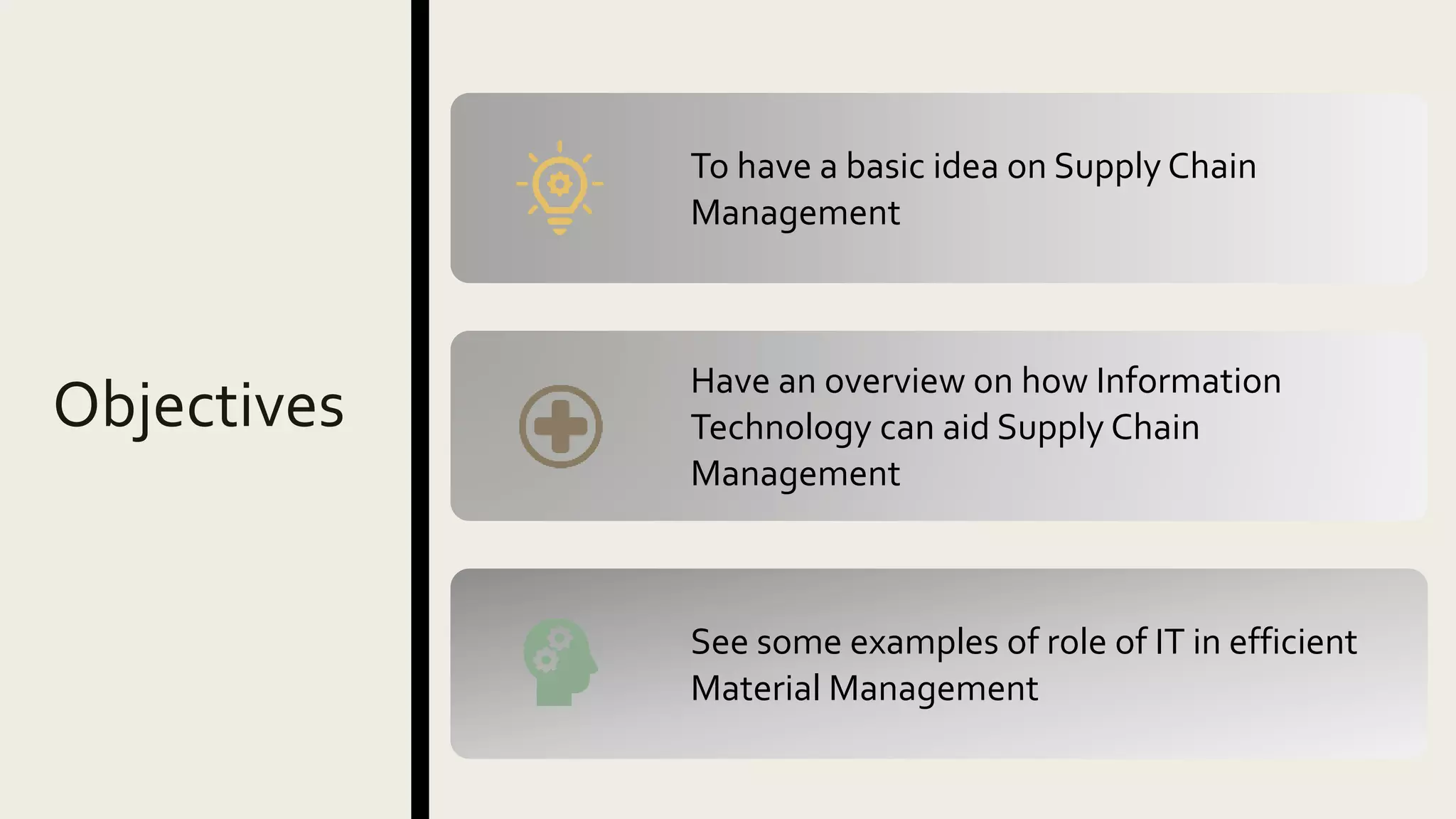 Objectives

To have a basic idea on Supply Chain Management

Have an overview on how Information Technology can aid Supply Chain Management

See some examples of role of IT in efficient Material Management